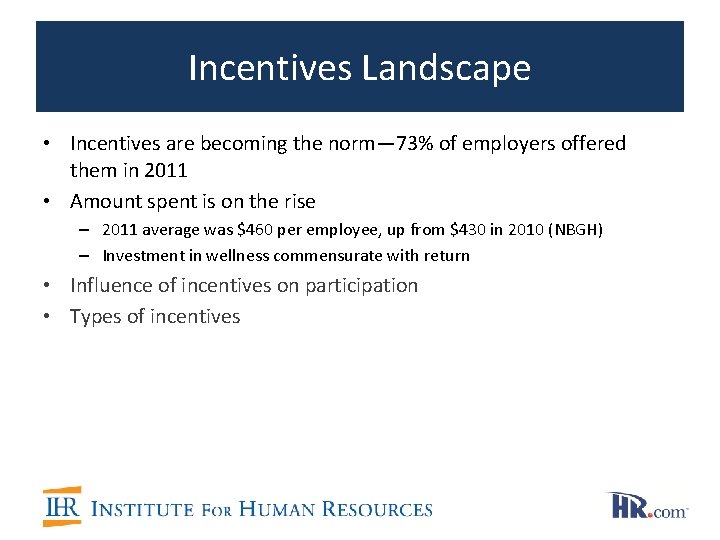 Incentives Landscape

• Incentives are becoming the norm—73% of employers offered them in 2011
• Amount spent is on the rise
– 2011 average was \$460 per employee, up from \$430 in 2010 (NBGH)
– Investment in wellness commensurate with return
• Influence of incentives on participation
• Types of incentives

IHR INSTITUTE FOR HUMAN RESOURCES

HR.com